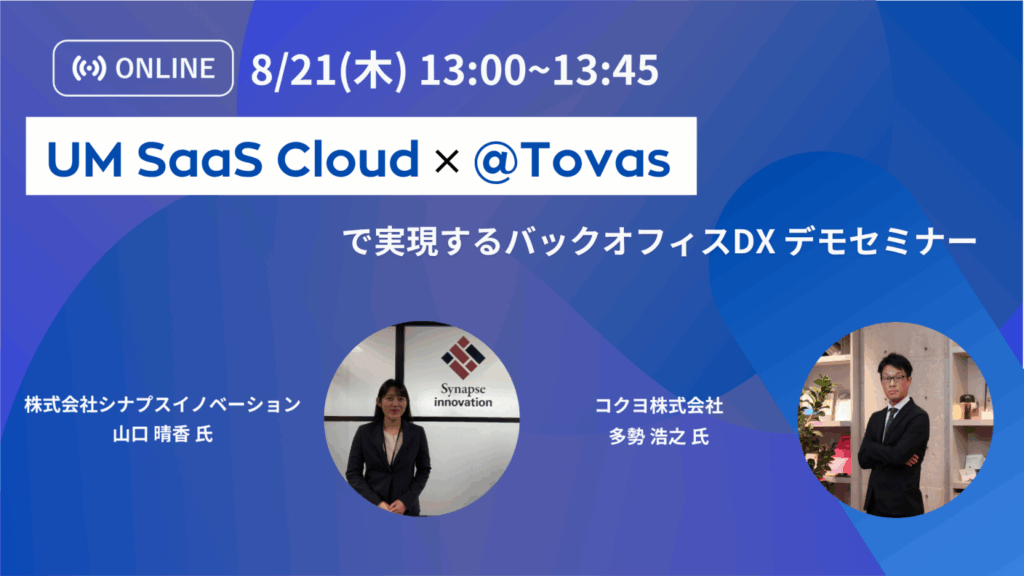 ONLINE 8/21(木) 13:00~13:45

UM SaaS Cloud × @Tovas

で実現するバックオフィスDX デモセミナー

株式会社シナプスイノベーション
山口 晴香 氏

Synapse innovation

コクヨ株式会社
多勢 浩之 氏